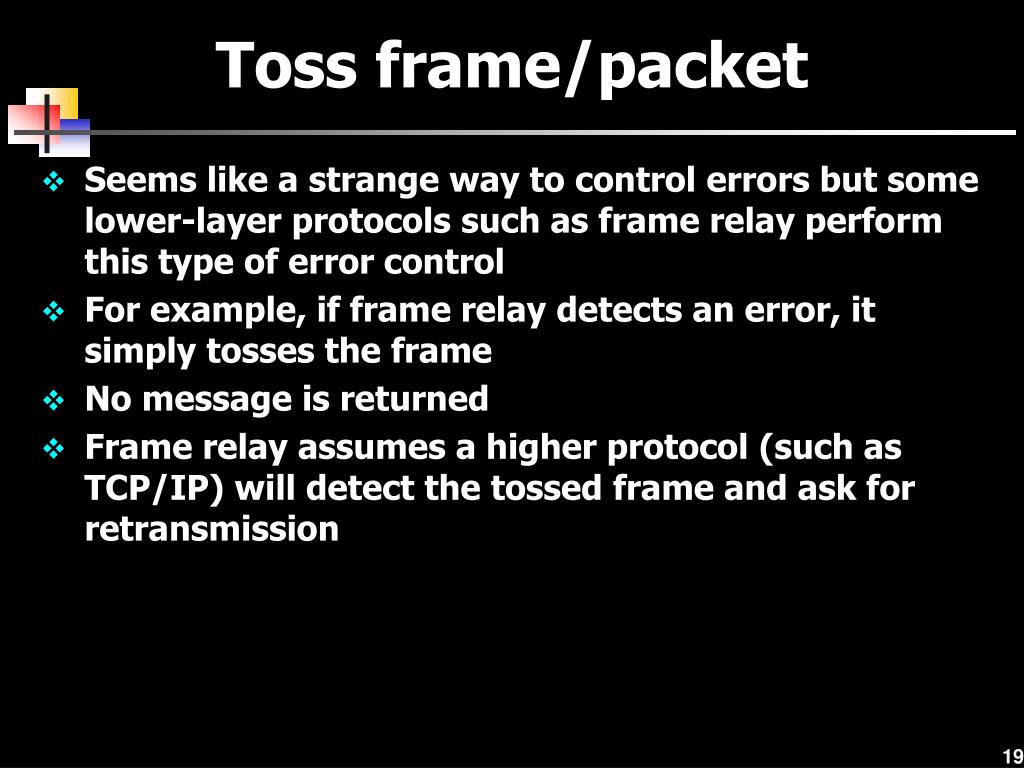 Toss frame/packet

❖ Seems like a strange way to control errors but some lower-layer protocols such as frame relay perform this type of error control
❖ For example, if frame relay detects an error, it simply tosses the frame
❖ No message is returned
❖ Frame relay assumes a higher protocol (such as TCP/IP) will detect the tossed frame and ask for retransmission

19